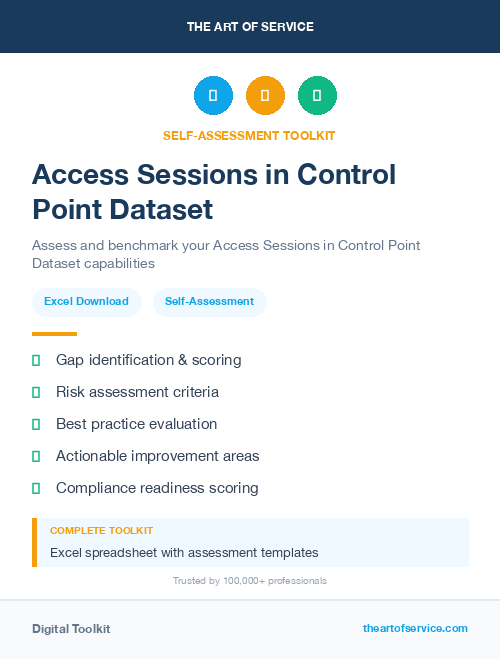 THE ART OF SERVICE

SELF-ASSESSMENT TOOLKIT

Access Sessions in Control Point Dataset

Assess and benchmark your Access Sessions in Control Point Dataset capabilities

Excel Download

Self-Assessment

Gap identification & scoring

Risk assessment criteria

Best practice evaluation

Actionable improvement areas

Compliance readiness scoring

COMPLETE TOOLKIT

Excel spreadsheet with assessment templates

Trusted by 100,000+ professionals

Digital Toolkit

theartofservice.com